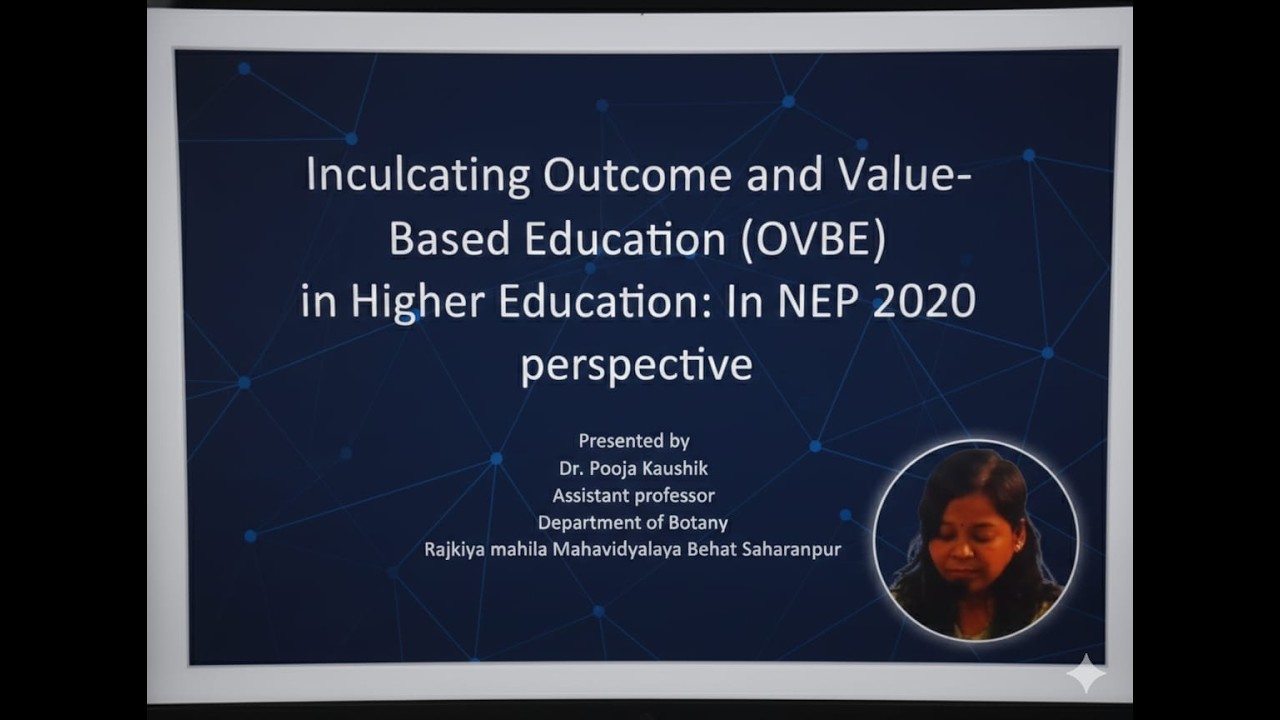 Inculcating Outcome and Value-Based Education (OVBE) in Higher Education: In NEP 2020 perspective

Presented by
Dr. Pooja Kaushik
Assistant professor
Department of Botany
Rajkiya mahila Mahavidyalaya Behat Saharanpur